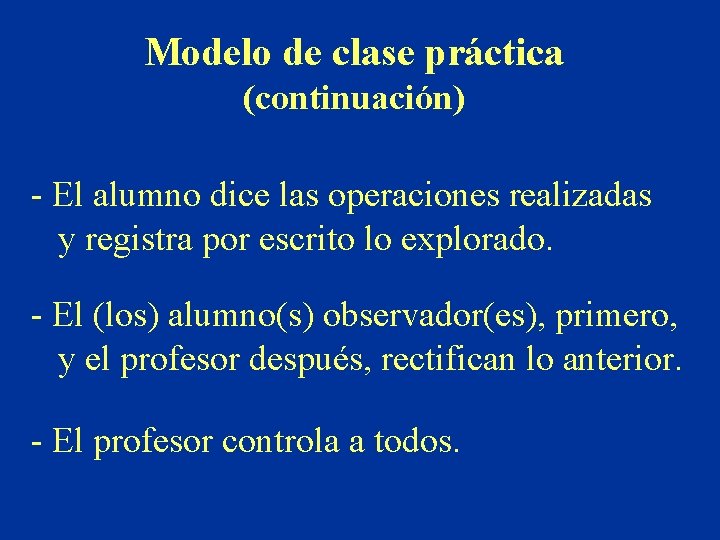 Modelo de clase práctica
(continuación)

- El alumno dice las operaciones realizadas y registra por escrito lo explorado.

- El (los) alumno(s) observador(es), primero, y el profesor después, rectifican lo anterior.

- El profesor controla a todos.